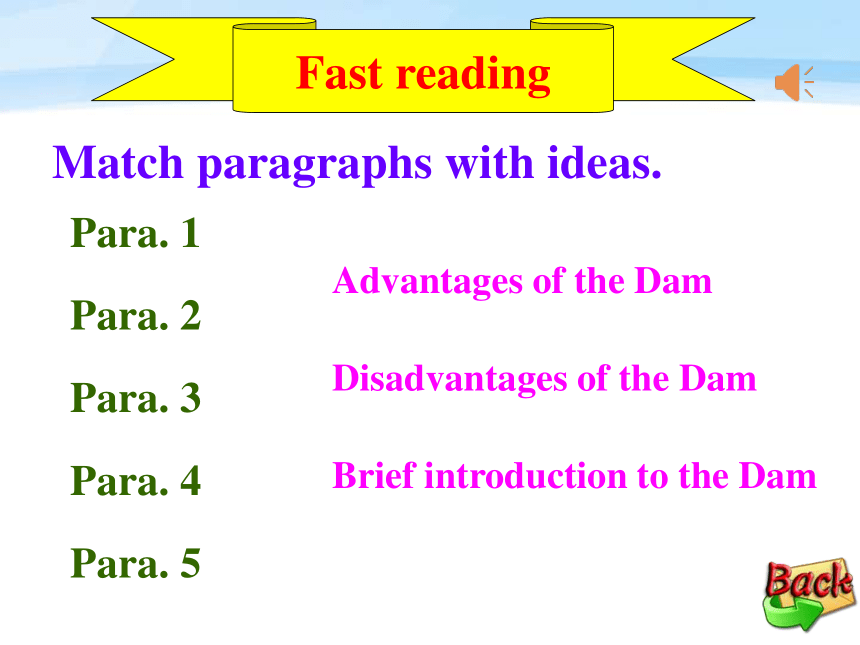 Fast reading

Match paragraphs with ideas.

Para. 1

Para. 2

Para. 3

Para. 4

Para. 5

Advantages of the Dam

Disadvantages of the Dam

Brief introduction to the Dam

Back